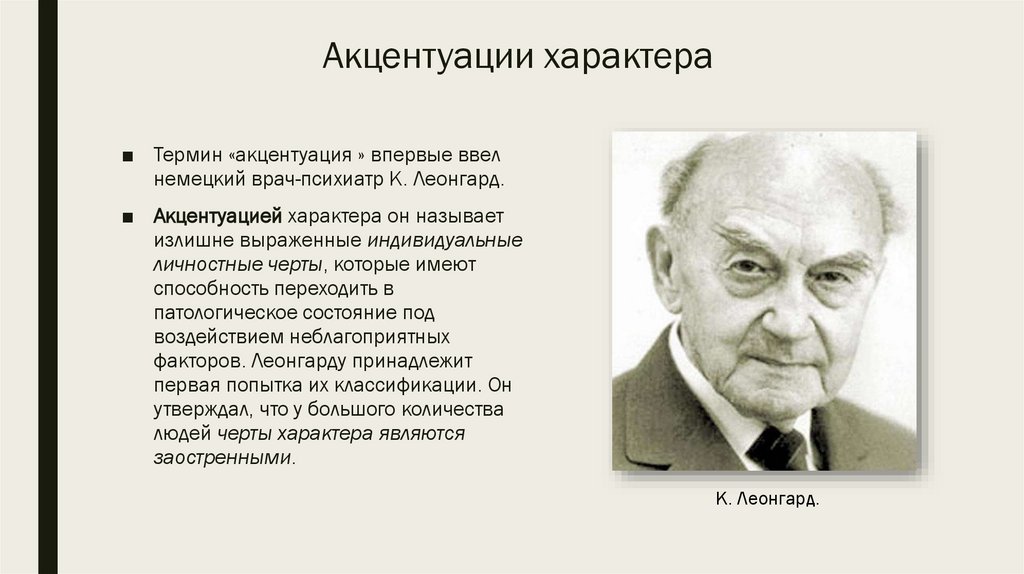 Акцентуации характера

■ Термин «акцентуация » впервые ввел немецкий врач-психиатр К. Леонгард.

■ Акцентуацией характера он называет излишне выраженные индивидуальные личностные черты, которые имеют способность переходить в патологическое состояние под воздействием неблагоприятных факторов. Леонгарду принадлежит первая попытка их классификации. Он утверждал, что у большого количества людей черты характера являются заостренными.

К. Леонгард.